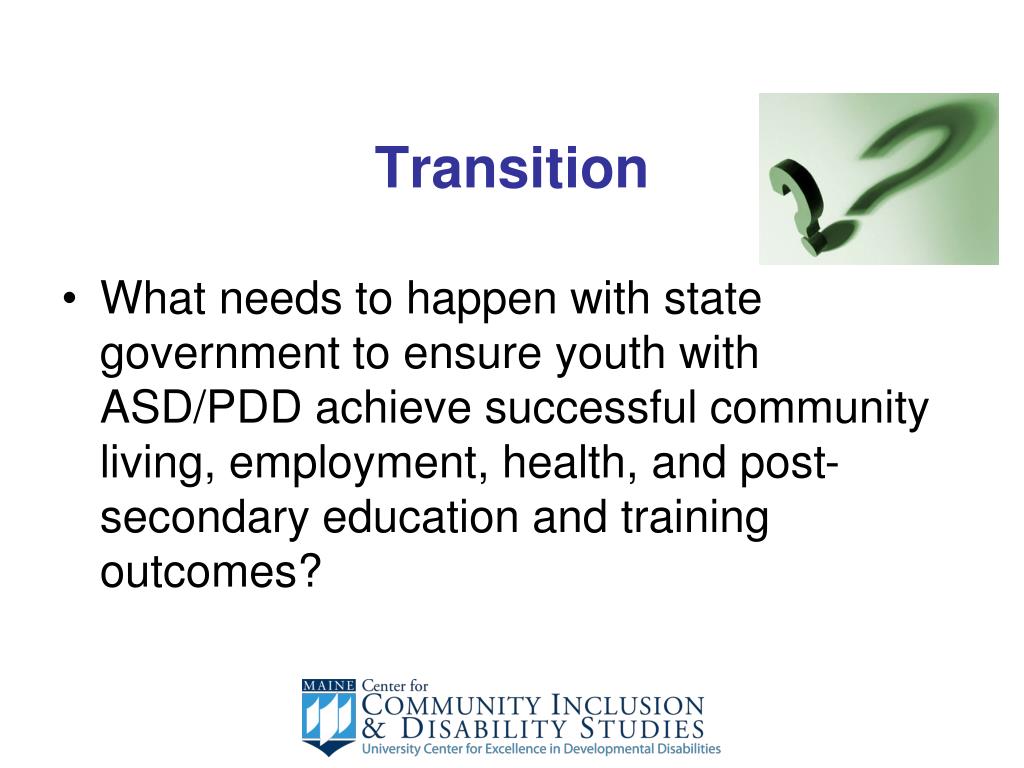 Transition

• What needs to happen with state government to ensure youth with ASD/PDD achieve successful community living, employment, health, and post-secondary education and training outcomes?

MAINE Center for
COMMUNITY INCLUSION
& DISABILITY STUDIES
University Center for Excellence in Developmental Disabilities